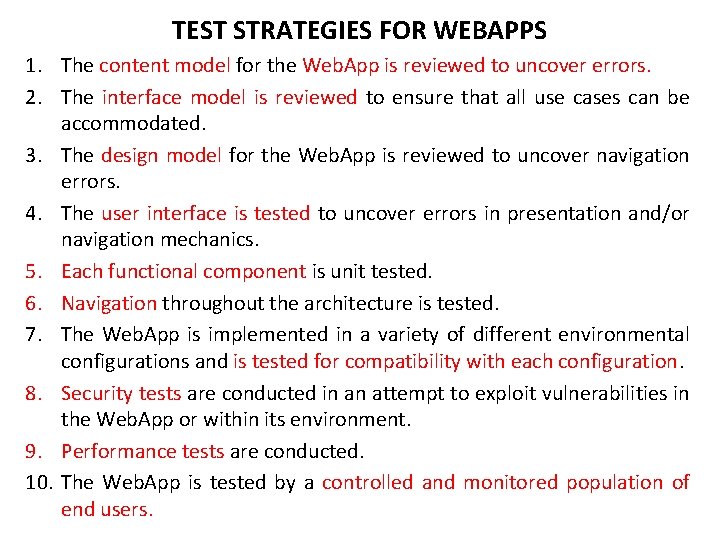 TEST STRATEGIES FOR WEBAPPS

1. The content model for the WebApp is reviewed to uncover errors.
2. The interface model is reviewed to ensure that all use cases can be accommodated.
3. The design model for the WebApp is reviewed to uncover navigation errors.
4. The user interface is tested to uncover errors in presentation and/or navigation mechanics.
5. Each functional component is unit tested.
6. Navigation throughout the architecture is tested.
7. The WebApp is implemented in a variety of different environmental configurations and is tested for compatibility with each configuration.
8. Security tests are conducted in an attempt to exploit vulnerabilities in the WebApp or within its environment.
9. Performance tests are conducted.
10. The WebApp is tested by a controlled and monitored population of end users.